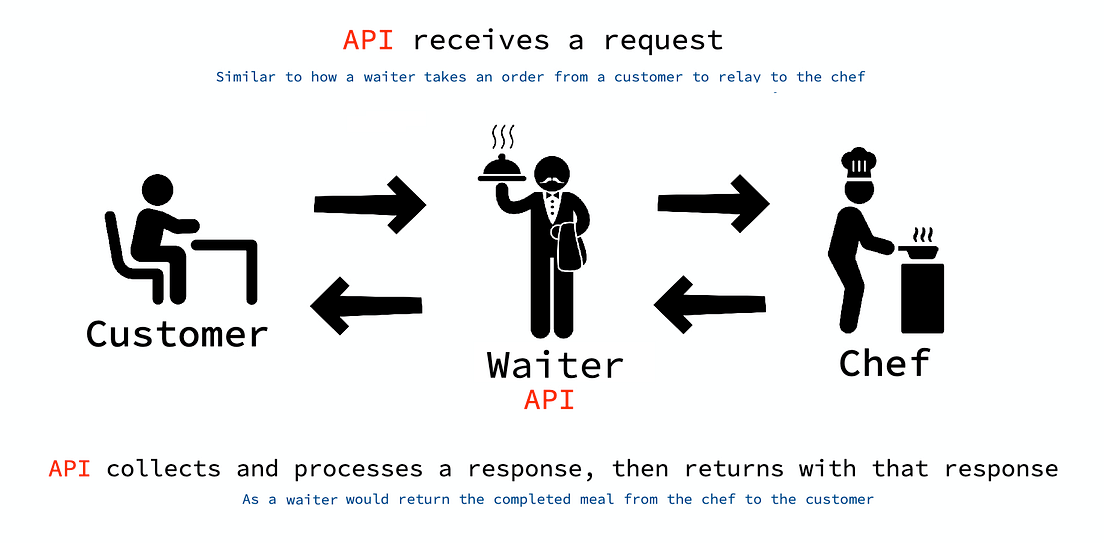 API receives a request

Similar to how a waiter takes an order from a customer to relay to the chef

Customer

Waiter
API

Chef

API collects and processes a response, then returns with that response

As a waiter would return the completed meal from the chef to the customer